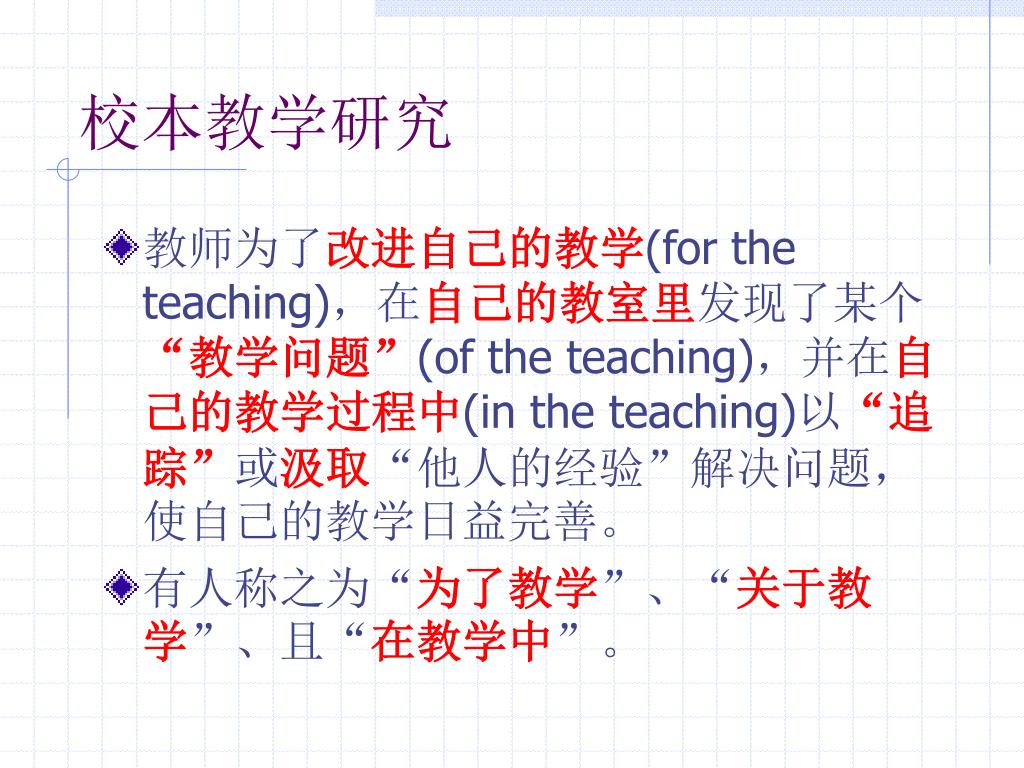 校本教学研究

教师为了改进自己的教学(for the teaching)，在自己的教室里发现了某个“教学问题”(of the teaching)，并在自己的教学过程中(in the teaching)以“追踪”或汲取“他人的经验”解决问题，使自己的教学日益完善。

有人称之为“为了教学”、“关于教学”、且“在教学中”。